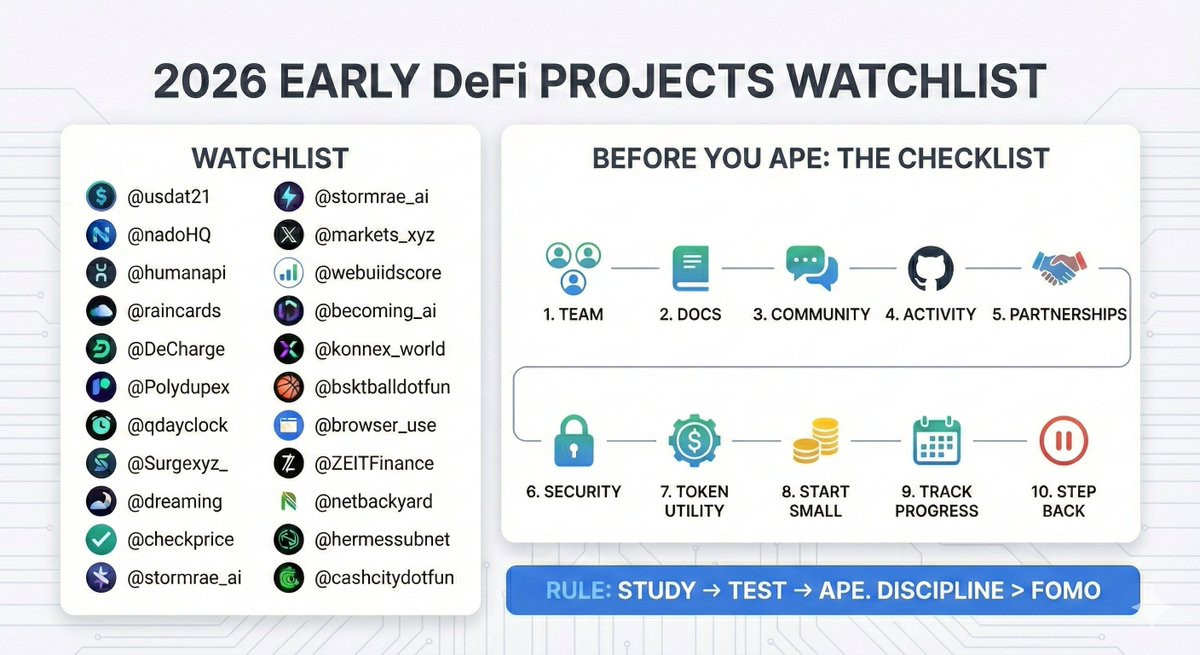 2026 EARLY DeFi PROJECTS WATCHLIST

WATCHLIST

@usdat21
@nadoHQ
@humanapi
@raincards
@DeCharge
@Polydupex
@qdayclock
@Surgexyz_
@dreaming
@checkprice
@stormrae_ai

@stormrae_ai
@markets_xyz
@webuiidscore
@becoming_ai
@konnex_world
@bsktballdotfun
@browser_use
@ZEITFinance
@netbackyard
@hermessubnet
@cashcitydotfun

BEFORE YOU APE: THE CHECKLIST

1. TEAM
2. DOCS
3. COMMUNITY
4. ACTIVITY
5. PARTNERSHIPS
6. SECURITY
7. TOKEN UTILITY
8. START SMALL
9. TRACK PROGRESS
10. STEP BACK

RULE: STUDY → TEST → APE. DISCIPLINE > FOMO